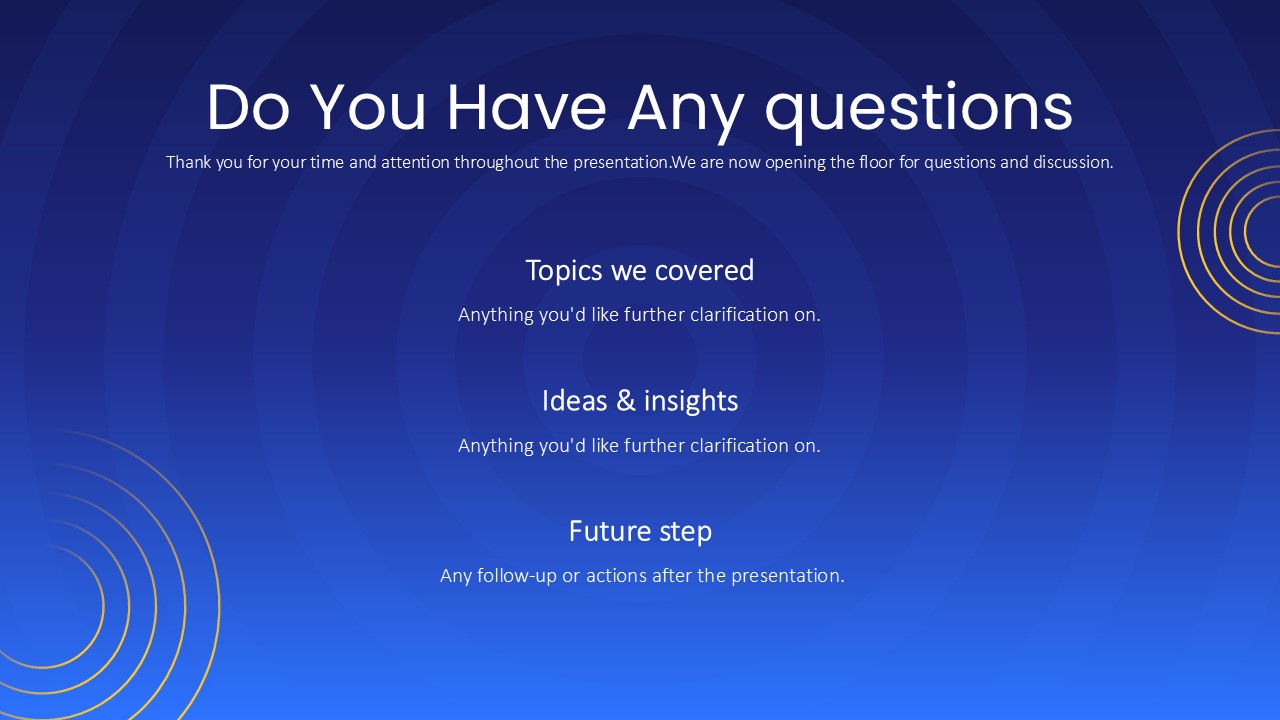 Do You Have Any questions

Thank you for your time and attention throughout the presentation.We are now opening the floor for questions and discussion.

Topics we covered

Anything you'd like further clarification on.

Ideas & insights

Anything you'd like further clarification on.

Future step

Any follow-up or actions after the presentation.